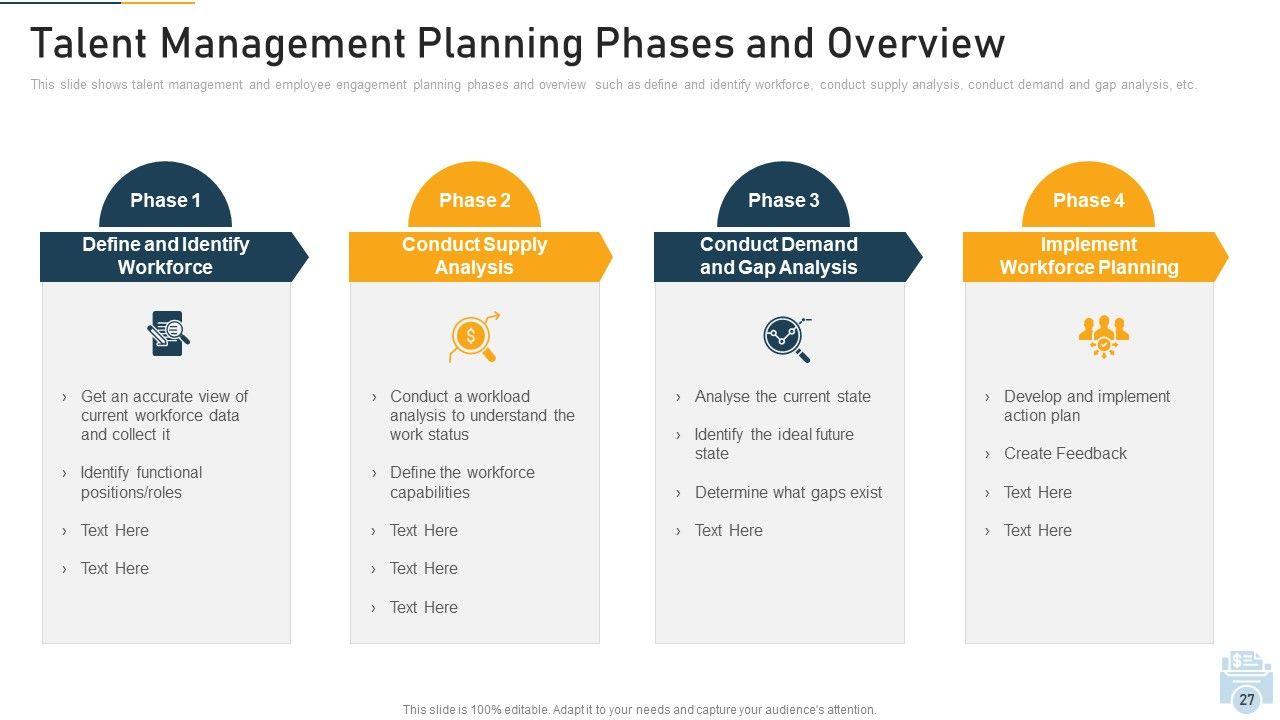 Talent Management Planning Phases and Overview

This slide shows talent management and employee engagement planning phases and overview such as define and identify workforce, conduct supply analysis, conduct demand and gap analysis, etc.

Phase 1

Define and Identify Workforce

› Get an accurate view of current workforce data and collect it

› Identify functional positions/roles

› Text Here

› Text Here

Phase 2

Conduct Supply Analysis

› Conduct a workload analysis to understand the work status

› Define the workforce capabilities

› Text Here

› Text Here

› Text Here

Phase 3

Conduct Demand and Gap Analysis

› Analyse the current state

› Identify the ideal future state

› Determine what gaps exist

› Text Here

Phase 4

Implement Workforce Planning

› Develop and implement action plan

› Create Feedback

› Text Here

› Text Here

This slide is 100% editable. Adapt it to your needs and capture your audience's attention.

27